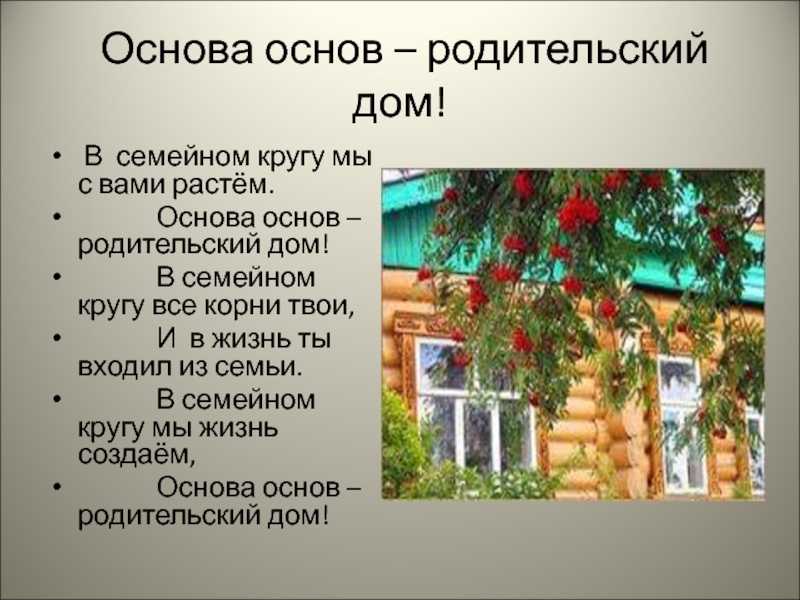 Основа основ – родительский дом!

• В семейном кругу мы с вами растём.
• Основа основ – родительский дом!
• В семейном кругу все корни твои,
• И в жизнь ты входил из семьи.
• В семейном кругу мы жизнь создаём,
• Основа основ – родительский дом!